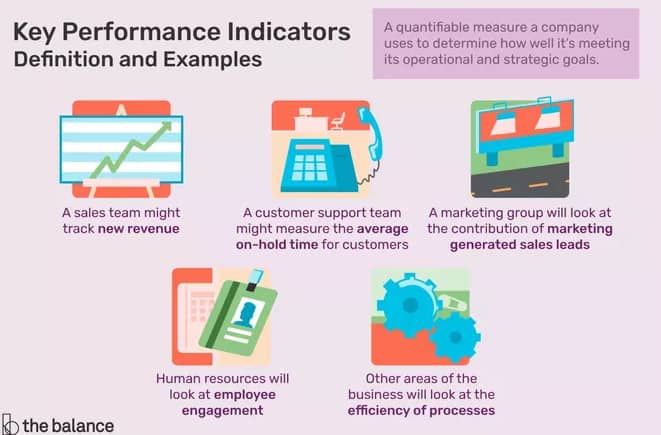 Key Performance Indicators
Definition and Examples

A quantifiable measure a company uses to determine how well it's meeting its operational and strategic goals.

A sales team might track new revenue

A customer support team might measure the average on-hold time for customers

A marketing group will look at the contribution of marketing generated sales leads

Human resources will look at employee engagement

Other areas of the business will look at the efficiency of processes

the balance